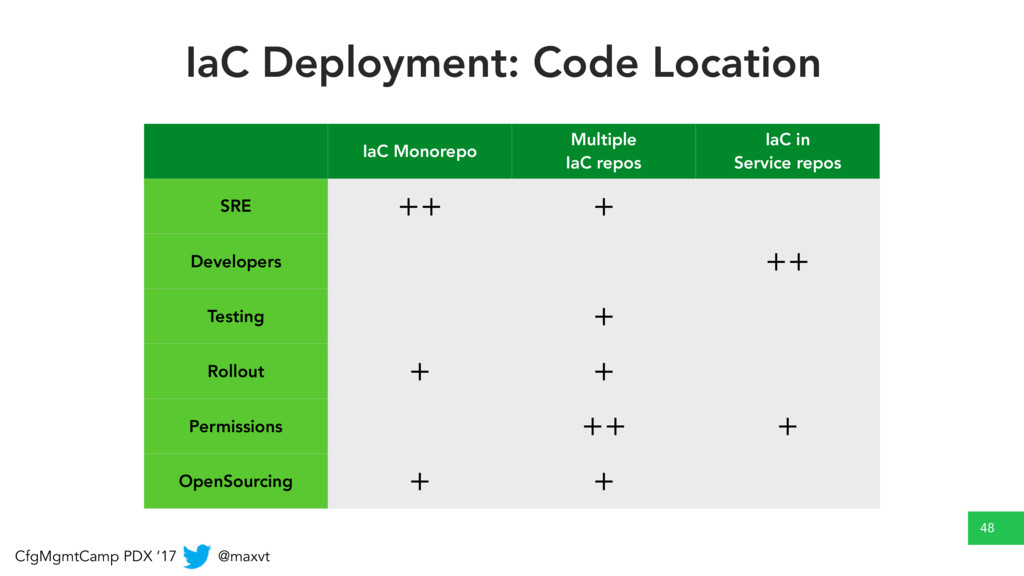 IaC Deployment: Code Location

| | IaC Monorepo | Multiple IaC repos | IaC in Service repos |
|---|---|---|---|
| SRE | ++ | + | |
| Developers | | | ++ |
| Testing | | + | |
| Rollout | + | + | |
| Permissions | | ++ | + |
| OpenSourcing | + | + | |

48

CfgMgmtCamp PDX '17 @maxvt